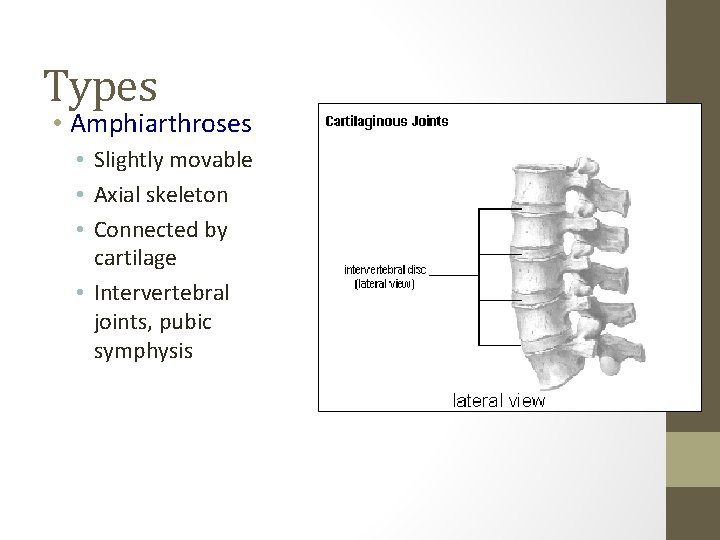 Types

• Amphiarthroses
  • Slightly movable
  • Axial skeleton
  • Connected by cartilage
  • Intervertebral joints, pubic symphysis

Cartilaginous Joints

intervertebral disc (lateral view)

lateral view